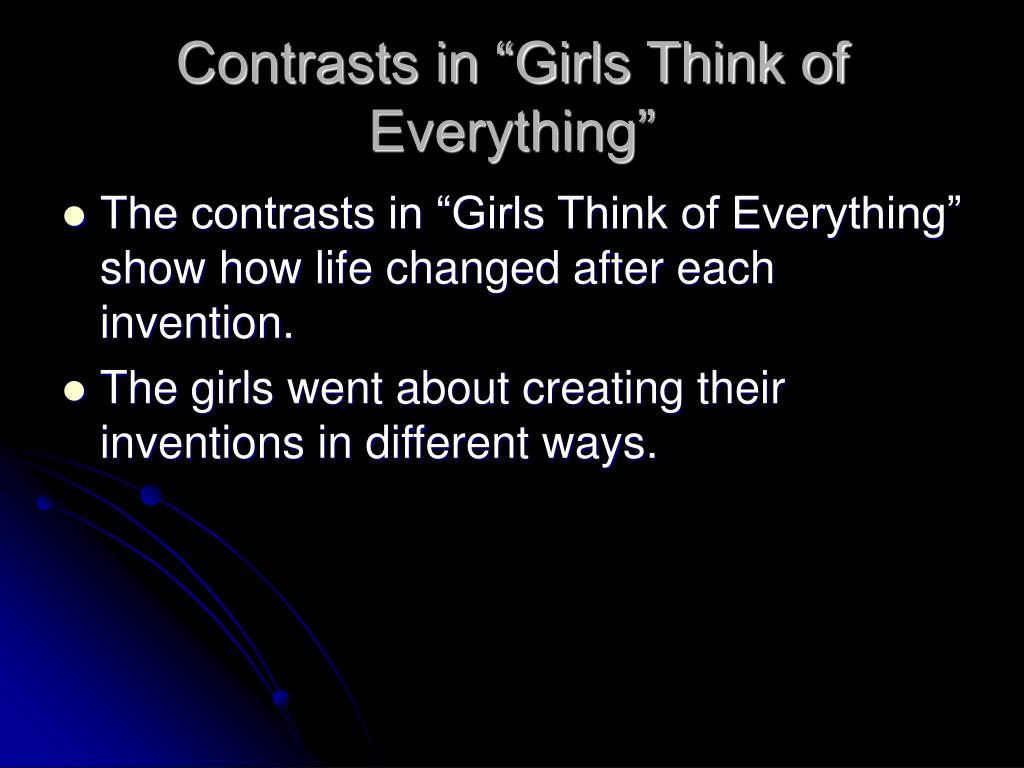 Contrasts in “Girls Think of Everything”

- The contrasts in “Girls Think of Everything” show how life changed after each invention.
- The girls went about creating their inventions in different ways.